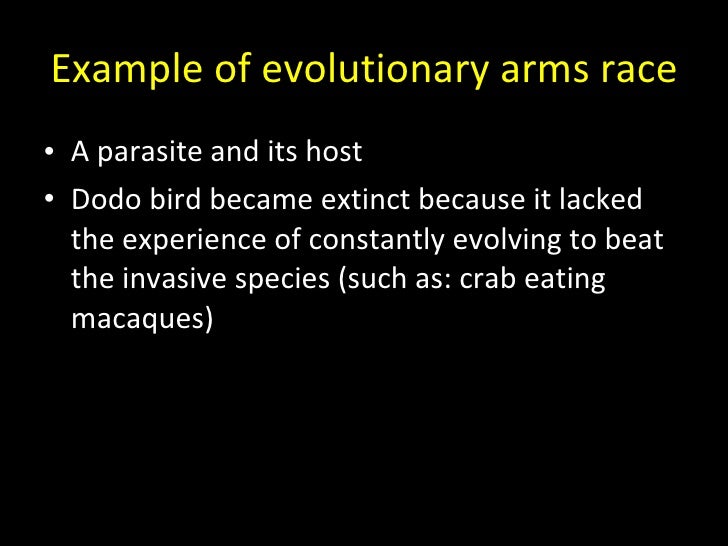 Example of evolutionary arms race

• A parasite and its host
• Dodo bird became extinct because it lacked the experience of constantly evolving to beat the invasive species (such as: crab eating macaques)